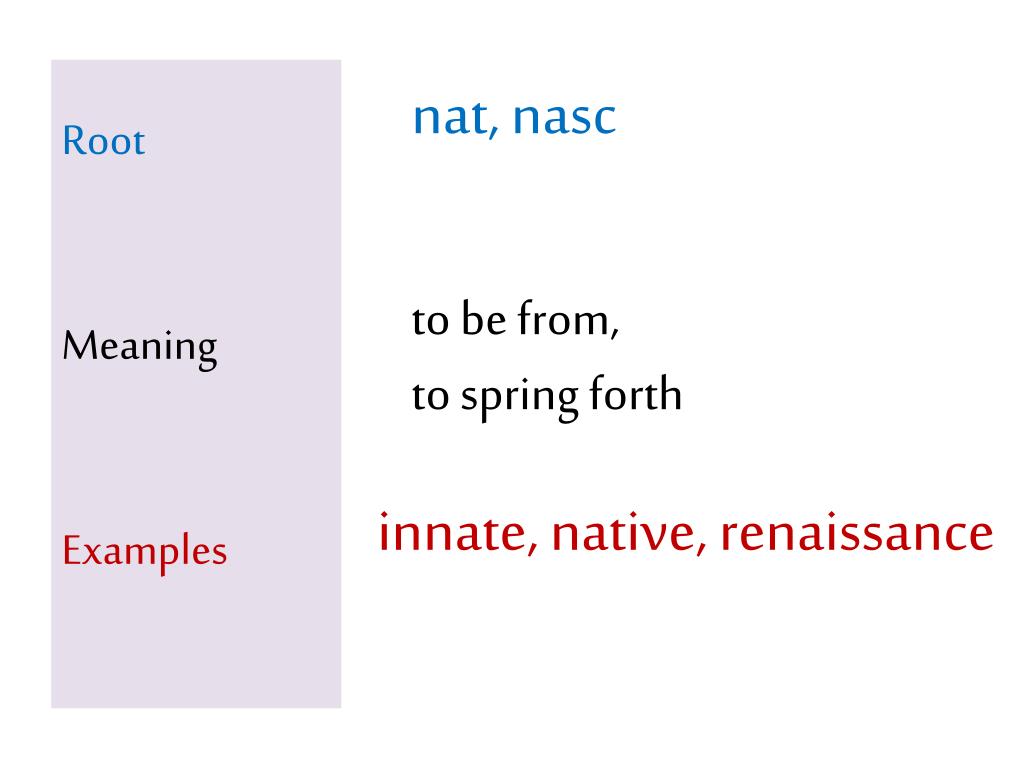 Root

nat, nasc

Meaning

to be from,

to spring forth

Examples

innate, native, renaissance